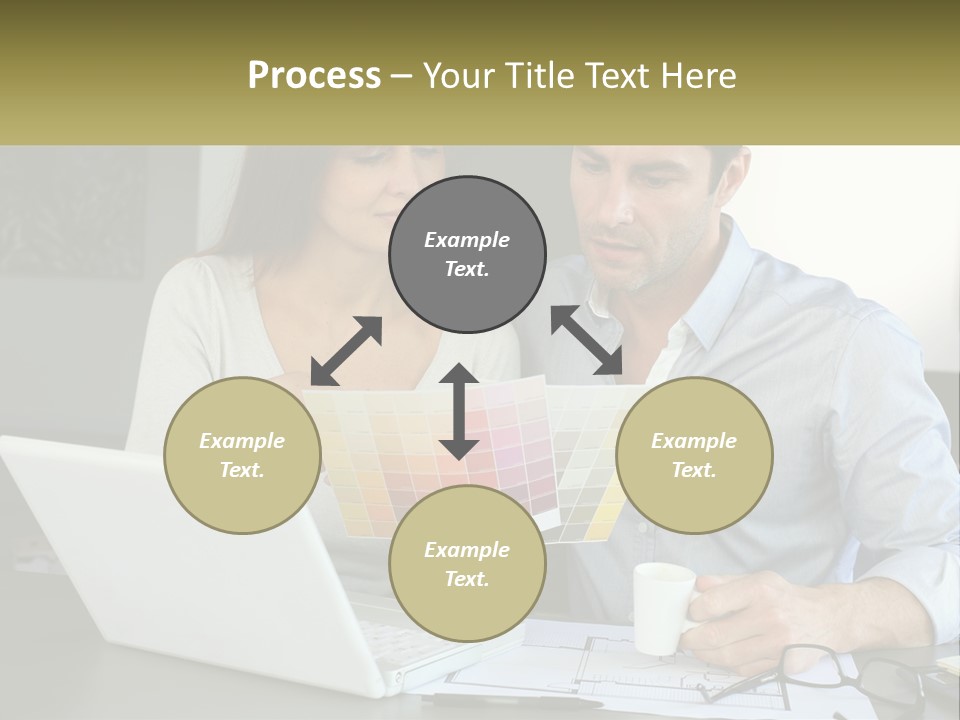 Process – Your Title Text Here

Example Text.

Example Text.

Example Text.

Example Text.